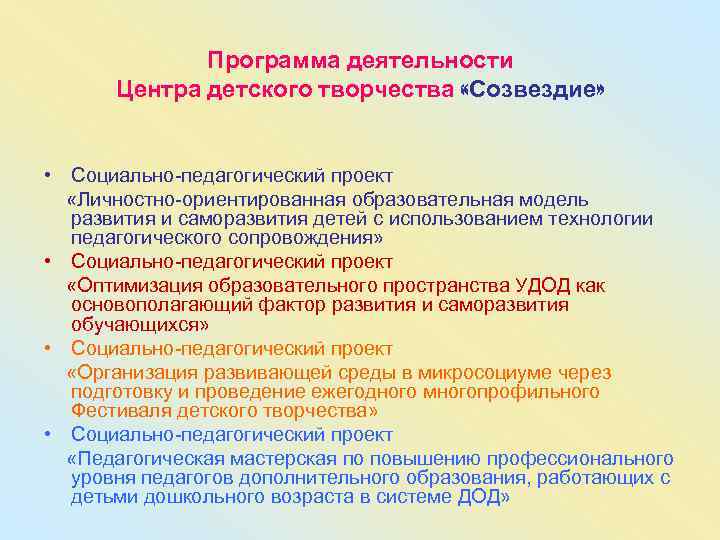 Программа деятельности
Центра детского творчества «Созвездие»

• Социально-педагогический проект
«Личностно-ориентированная образовательная модель развития и саморазвития детей с использованием технологии педагогического сопровождения»
• Социально-педагогический проект
«Оптимизация образовательного пространства УДОД как основополагающий фактор развития и саморазвития обучающихся»
• Социально-педагогический проект
«Организация развивающей среды в микросоциуме через подготовку и проведение ежегодного многопрофильного Фестиваля детского творчества»
• Социально-педагогический проект
«Педагогическая мастерская по повышению профессионального уровня педагогов дополнительного образования, работающих с детьми дошкольного возраста в системе ДОД»